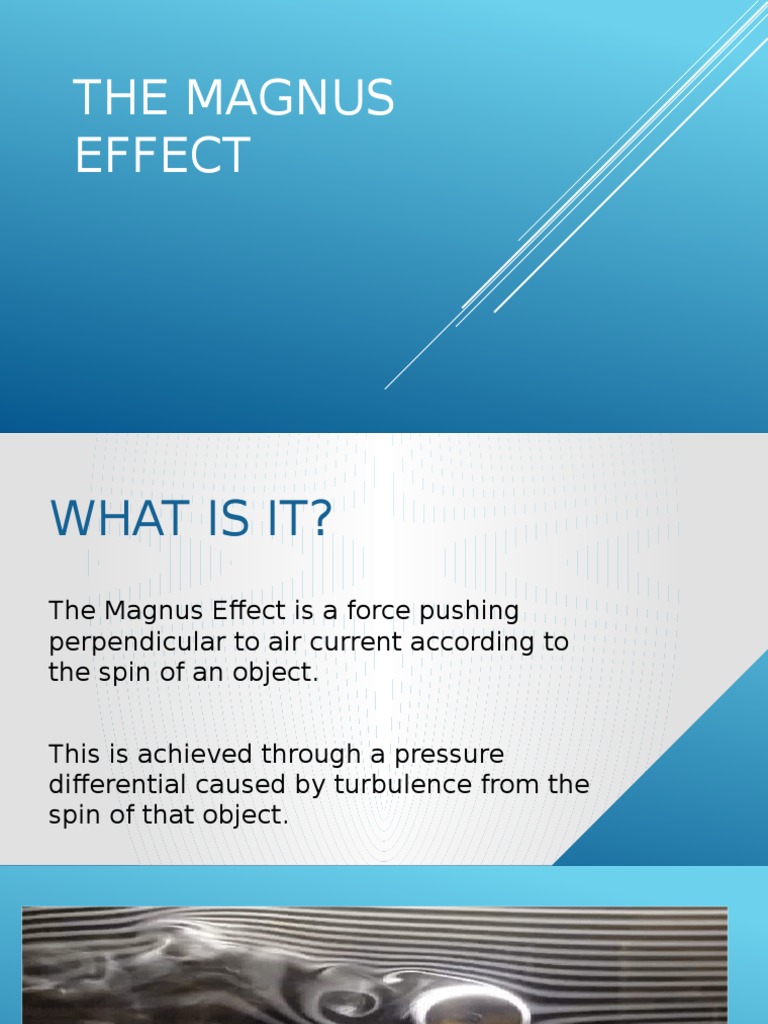 THE MAGNUS EFFECT

WHAT IS IT?

The Magnus Effect is a force pushing perpendicular to air current according to the spin of an object.

This is achieved through a pressure differential caused by turbulence from the spin of that object.